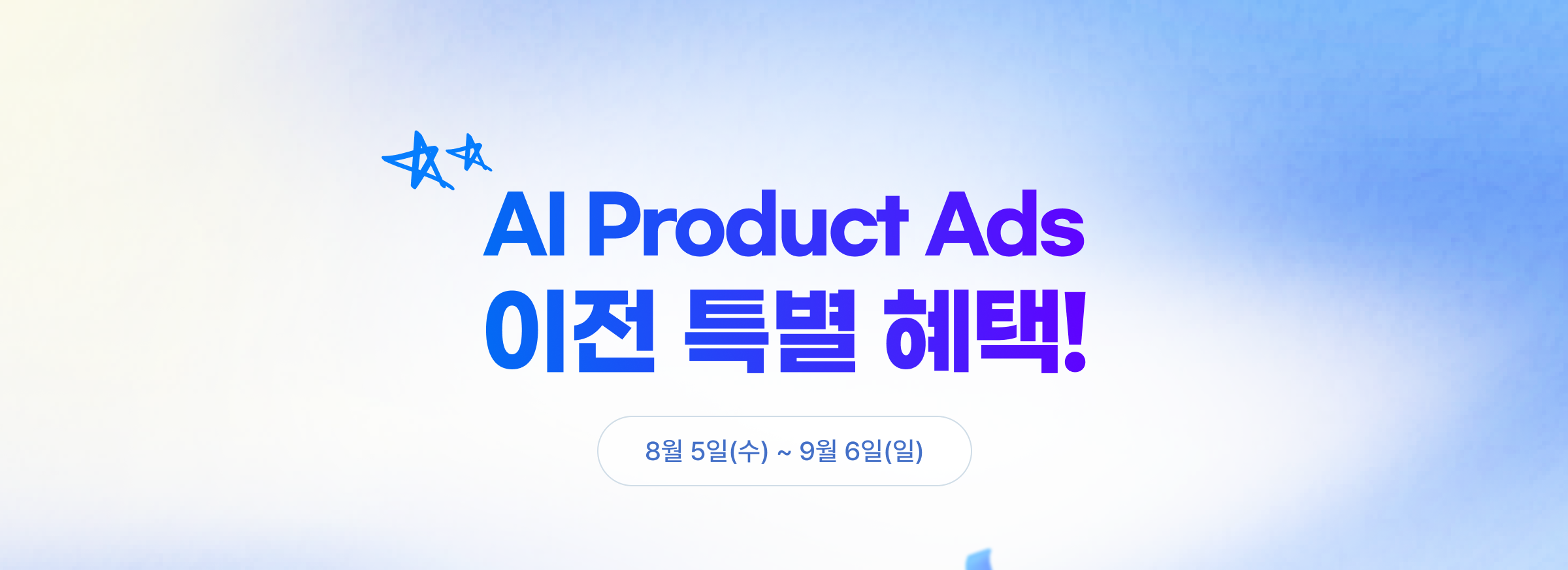 AI Product Ads
이전 특별 혜택!

8월 5일(수) ~ 9월 6일(일)